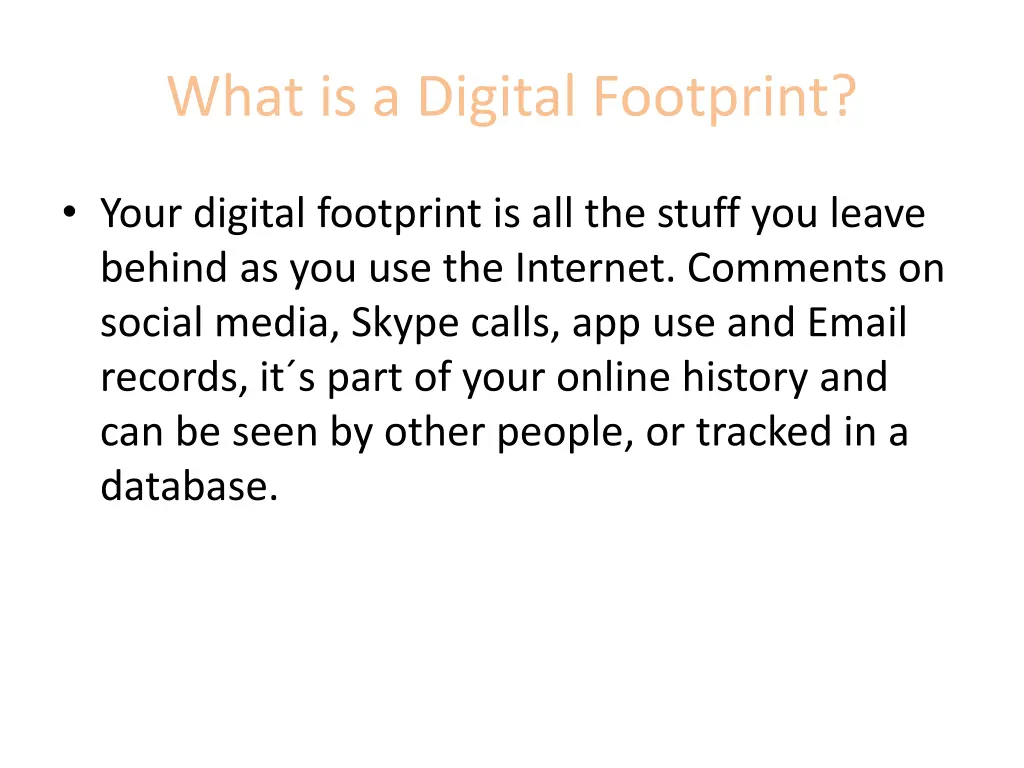 What is a Digital Footprint?

• Your digital footprint is all the stuff you leave behind as you use the Internet. Comments on social media, Skype calls, app use and Email records, it´s part of your online history and can be seen by other people, or tracked in a database.